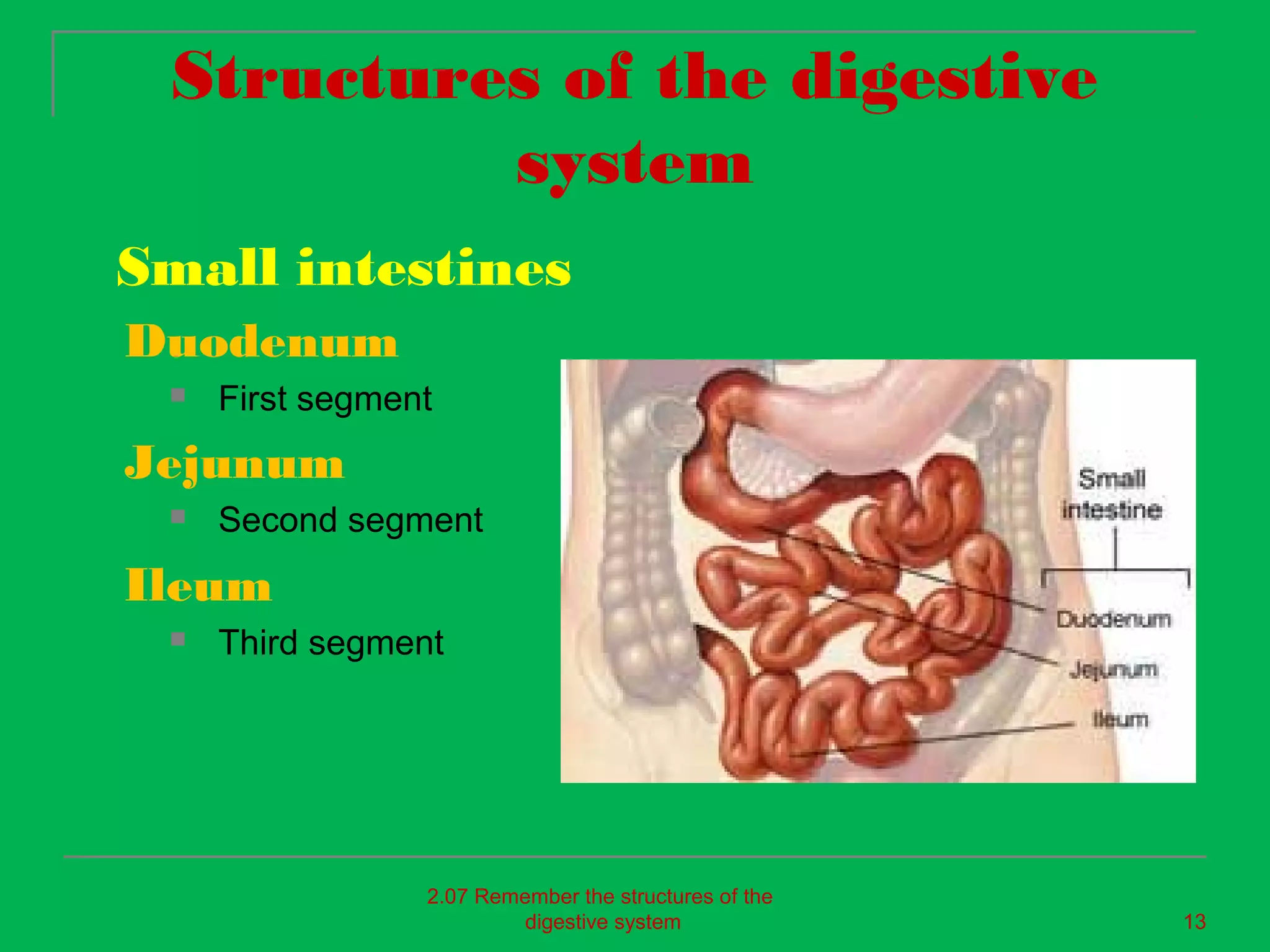 Structures of the digestive system

Small intestines

Duodenum

First segment

Jejunum

Second segment

Ileum

Third segment

Small intestine

Duodenum

Jejunum

Ileum

2.07 Remember the structures of the digestive system

13